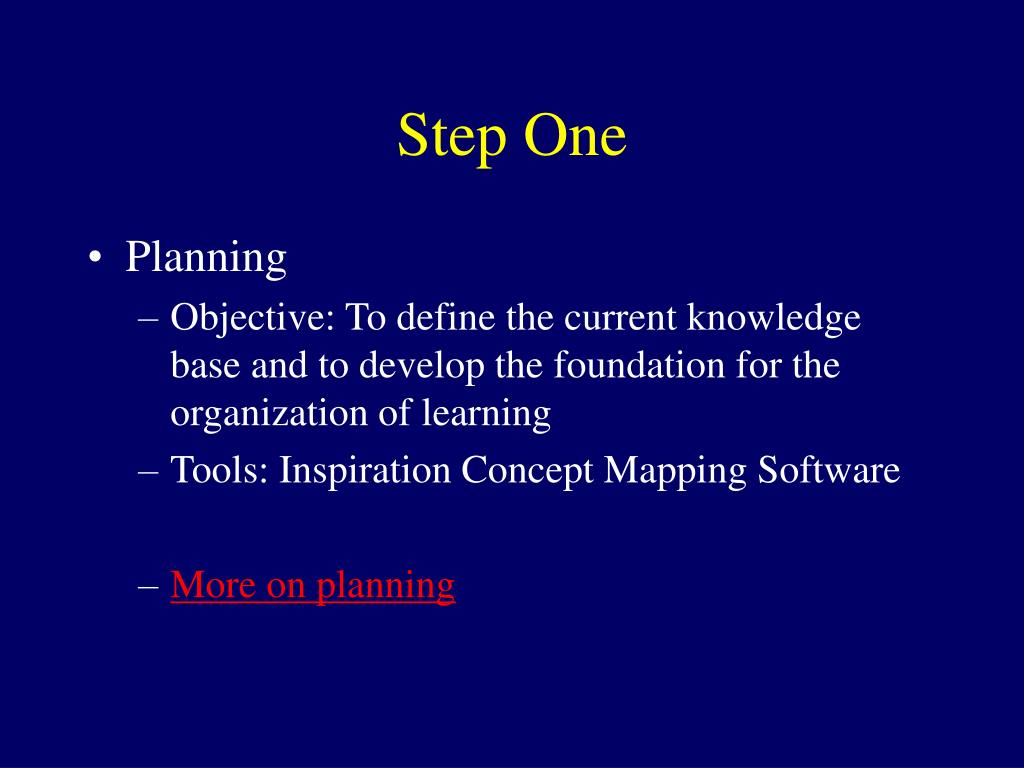 Step One

• Planning
– Objective: To define the current knowledge base and to develop the foundation for the organization of learning
– Tools: Inspiration Concept Mapping Software

– More on planning